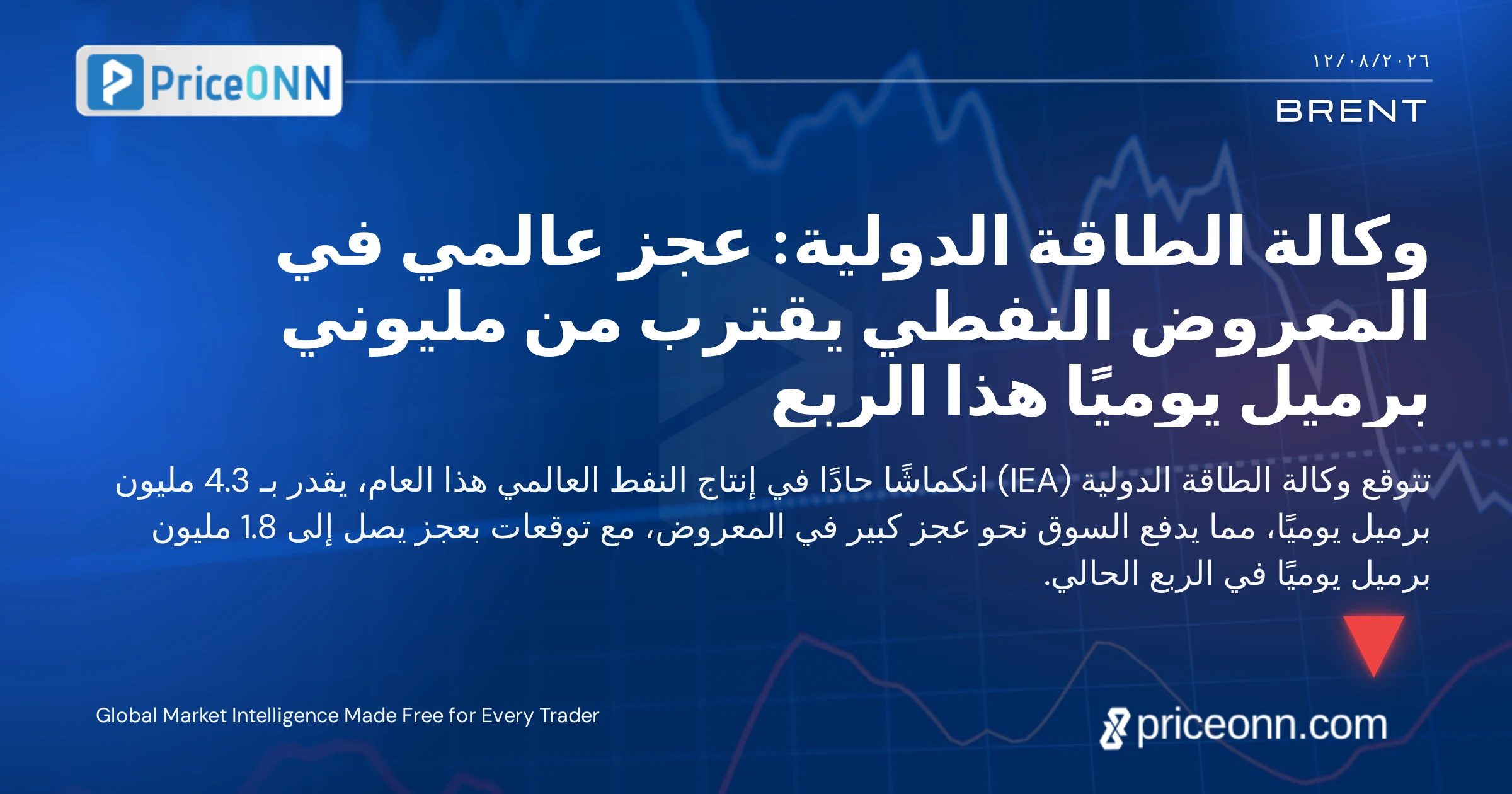 PriceONN

١٢/٠٨/٢٠٢٦

BRENT

وكالة الطاقة الدولية: عجز عالمي في المعروض النفطي يقترب من مليوني برميل يوميًا هذا الربع

تتوقع وكالة الطاقة الدولية (IEA) انكماشًا حادًا في إنتاج النفط العالمي هذا العام، يقدر بـ 4.3 مليون برميل يوميًا، مما يدفع السوق نحو عجز كبير في المعروض، مع توقعات بعجز يصل إلى 1.8 مليون برميل يوميًا في الربع الحالي.

Global Market Intelligence Made Free for Every Trader

priceonn.com